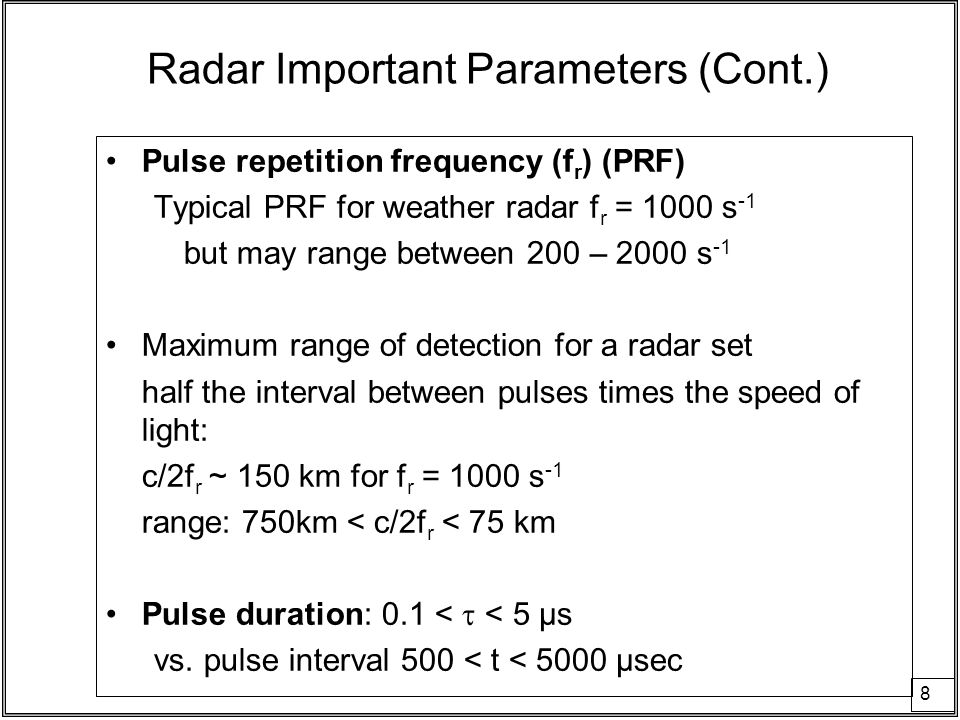 Radar Important Parameters (Cont.)

• **Pulse repetition frequency ($f_r$) (PRF)**
Typical PRF for weather radar $f_r$ = 1000 $s^{-1}$
but may range between 200 – 2000 $s^{-1}$

• Maximum range of detection for a radar set
half the interval between pulses times the speed of light:
$c/2f_r$ ~ 150 km for $f_r$ = 1000 $s^{-1}$
range: 750km < $c/2f_r$ < 75 km

• **Pulse duration**: 0.1 < $\tau$ < 5 μs
vs. pulse interval 500 < t < 5000 μsec

8